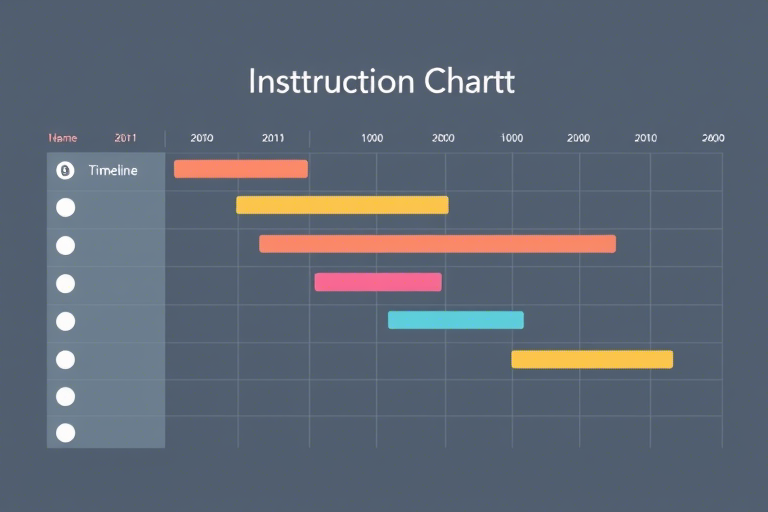 Insttruction Chartt

Name 2011 2010 2011 1000 2000 1000 2000 2010 2600

Timeline